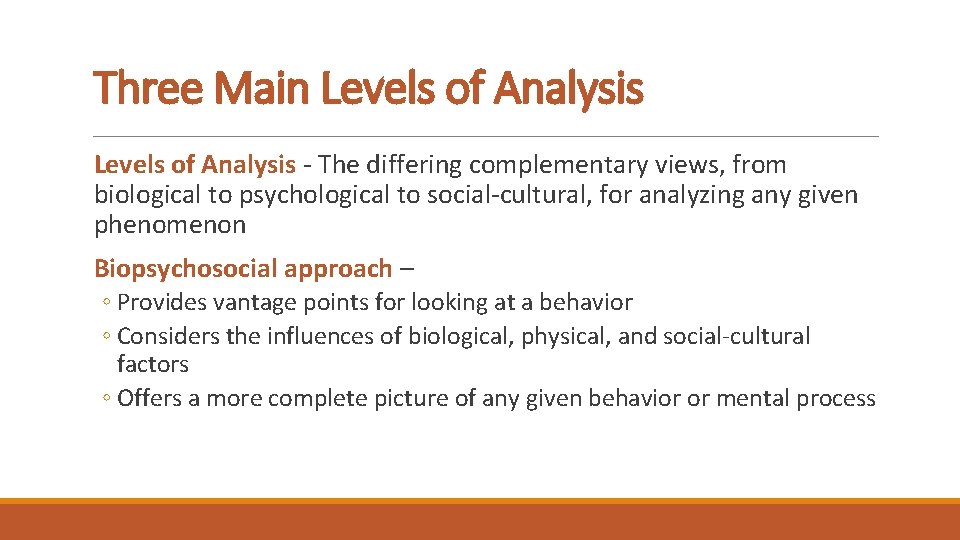 Three Main Levels of Analysis

Levels of Analysis - The differing complementary views, from biological to psychological to social-cultural, for analyzing any given phenomenon

Biopsychosocial approach –

◦ Provides vantage points for looking at a behavior
◦ Considers the influences of biological, physical, and social-cultural factors
◦ Offers a more complete picture of any given behavior or mental process